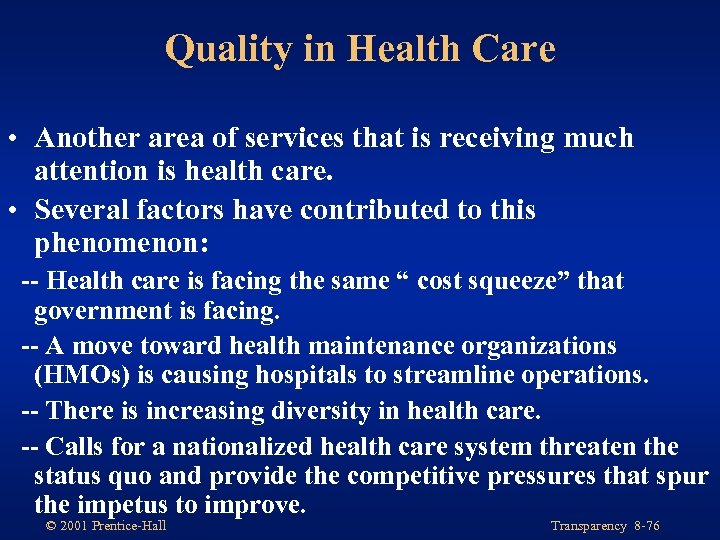 Quality in Health Care

• Another area of services that is receiving much attention is health care.

• Several factors have contributed to this phenomenon:

-- Health care is facing the same “ cost squeeze” that government is facing.

-- A move toward health maintenance organizations (HMOs) is causing hospitals to streamline operations.

-- There is increasing diversity in health care.

-- Calls for a nationalized health care system threaten the status quo and provide the competitive pressures that spur the impetus to improve.

© 2001 Prentice-Hall

Transparency 8-76